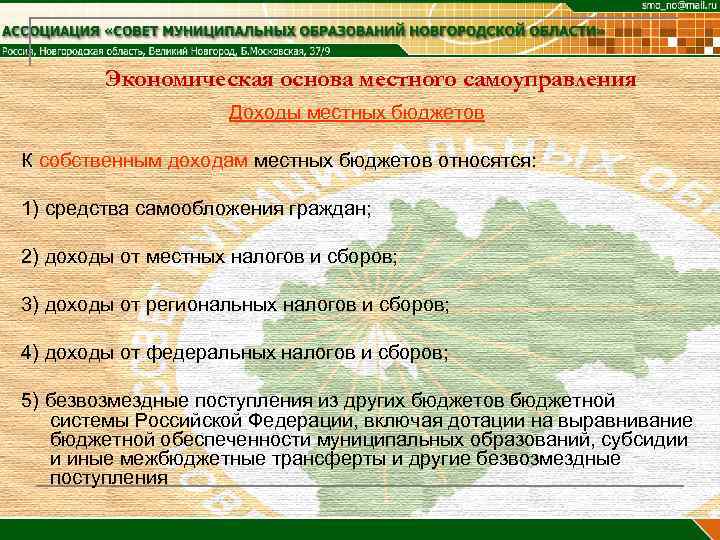 smo_no@mail.ru

АССОЦИАЦИЯ «СОВЕТ МУНИЦИПАЛЬНЫХ ОБРАЗОВАНИЙ НОВГОРОДСКОЙ ОБЛАСТИ»

Россия, Новгородская область, Великий Новгород, Б.Московская, 37/9

Экономическая основа местного самоуправления

Доходы местных бюджетов

К собственным доходам местных бюджетов относятся:

1) средства самообложения граждан;

2) доходы от местных налогов и сборов;

3) доходы от региональных налогов и сборов;

4) доходы от федеральных налогов и сборов;

5) безвозмездные поступления из других бюджетов бюджетной системы Российской Федерации, включая дотации на выравнивание бюджетной обеспеченности муниципальных образований, субсидии и иные межбюджетные трансферты и другие безвозмездные поступления